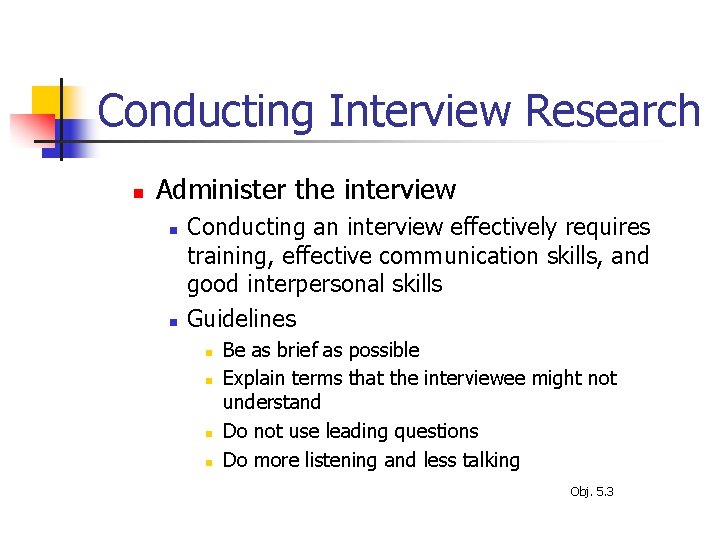 Conducting Interview Research

- Administer the interview
  - Conducting an interview effectively requires training, effective communication skills, and good interpersonal skills
  - Guidelines
    - Be as brief as possible
    - Explain terms that the interviewee might not understand
    - Do not use leading questions
    - Do more listening and less talking

Obj. 5.3